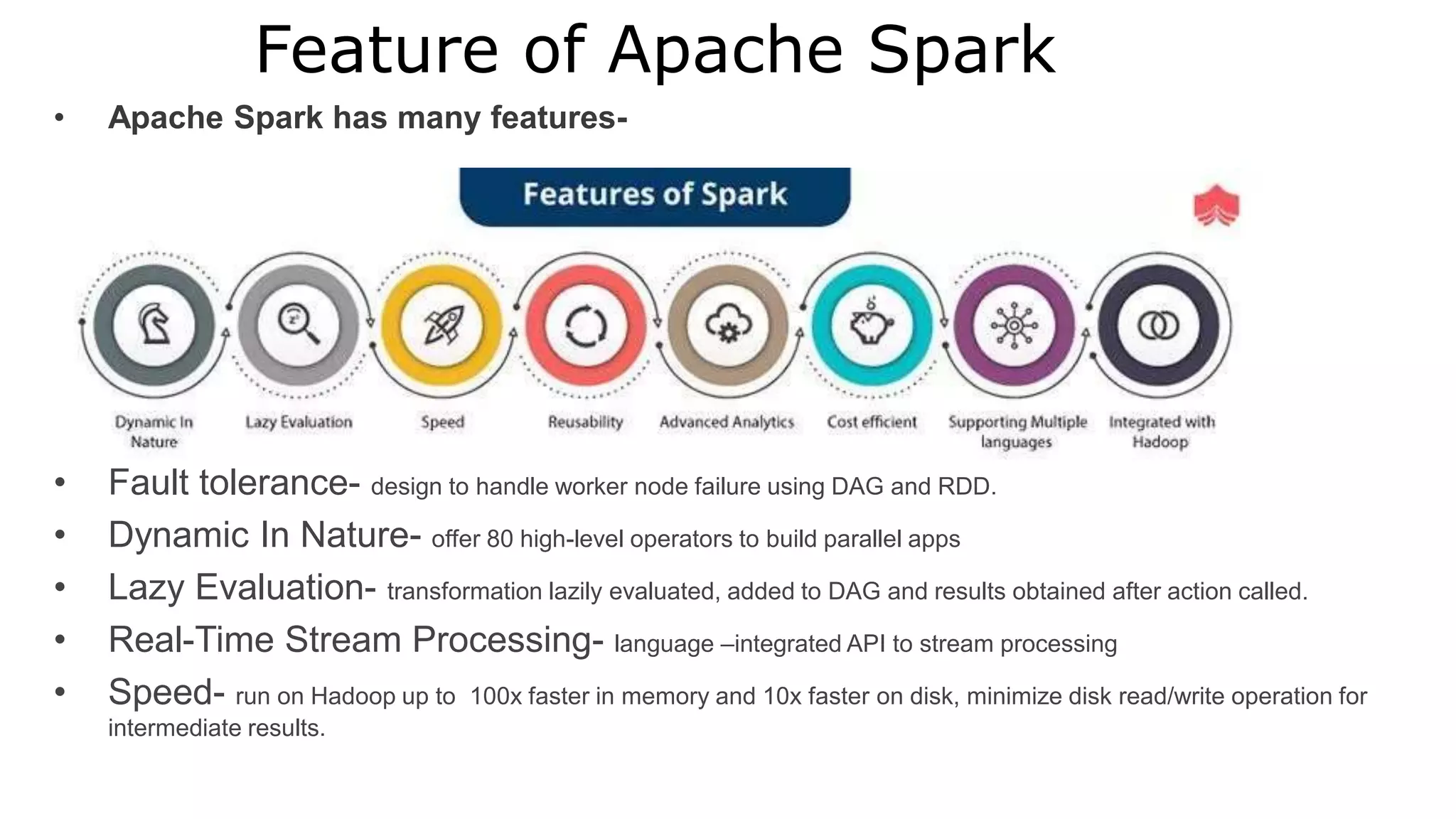 Feature of Apache Spark

• Apache Spark has many features-

Features of Spark

Dynamic In Nature
Lazy Evaluation
Speed
Reusability
Advanced Analytics
Cost efficient
Supporting Multiple languages
Integrated with Hadoop

• Fault tolerance- design to handle worker node failure using DAG and RDD.
• Dynamic In Nature- offer 80 high-level operators to build parallel apps
• Lazy Evaluation- transformation lazily evaluated, added to DAG and results obtained after action called.
• Real-Time Stream Processing- language –integrated API to stream processing
• Speed- run on Hadoop up to 100x faster in memory and 10x faster on disk, minimize disk read/write operation for intermediate results.